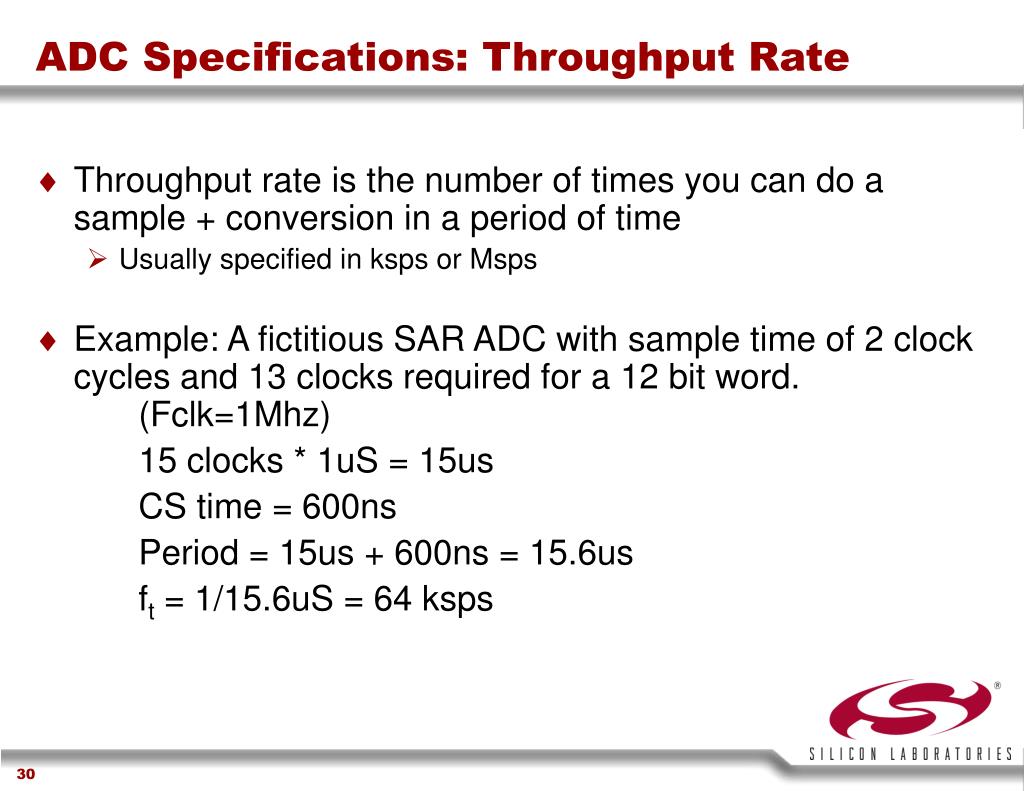 ADC Specifications: Throughput Rate

♦ Throughput rate is the number of times you can do a sample + conversion in a period of time

➢ Usually specified in ksps or Msps

♦ Example: A fictitious SAR ADC with sample time of 2 clock cycles and 13 clocks required for a 12 bit word.

(Fclk=1Mhz)

15 clocks * 1uS = 15us

CS time = 600ns

Period = 15us + 600ns = 15.6us

$f_t$ = 1/15.6uS = 64 ksps

®

SILICON LABORATORIES

30